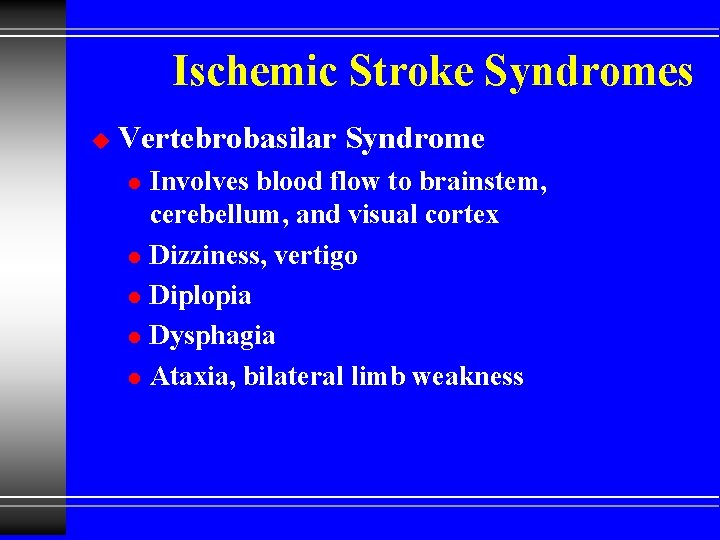 Ischemic Stroke Syndromes

Vertebrobasilar Syndrome

Involves blood flow to brainstem, cerebellum, and visual cortex

Dizziness, vertigo

Diplopia

Dysphagia

Ataxia, bilateral limb weakness